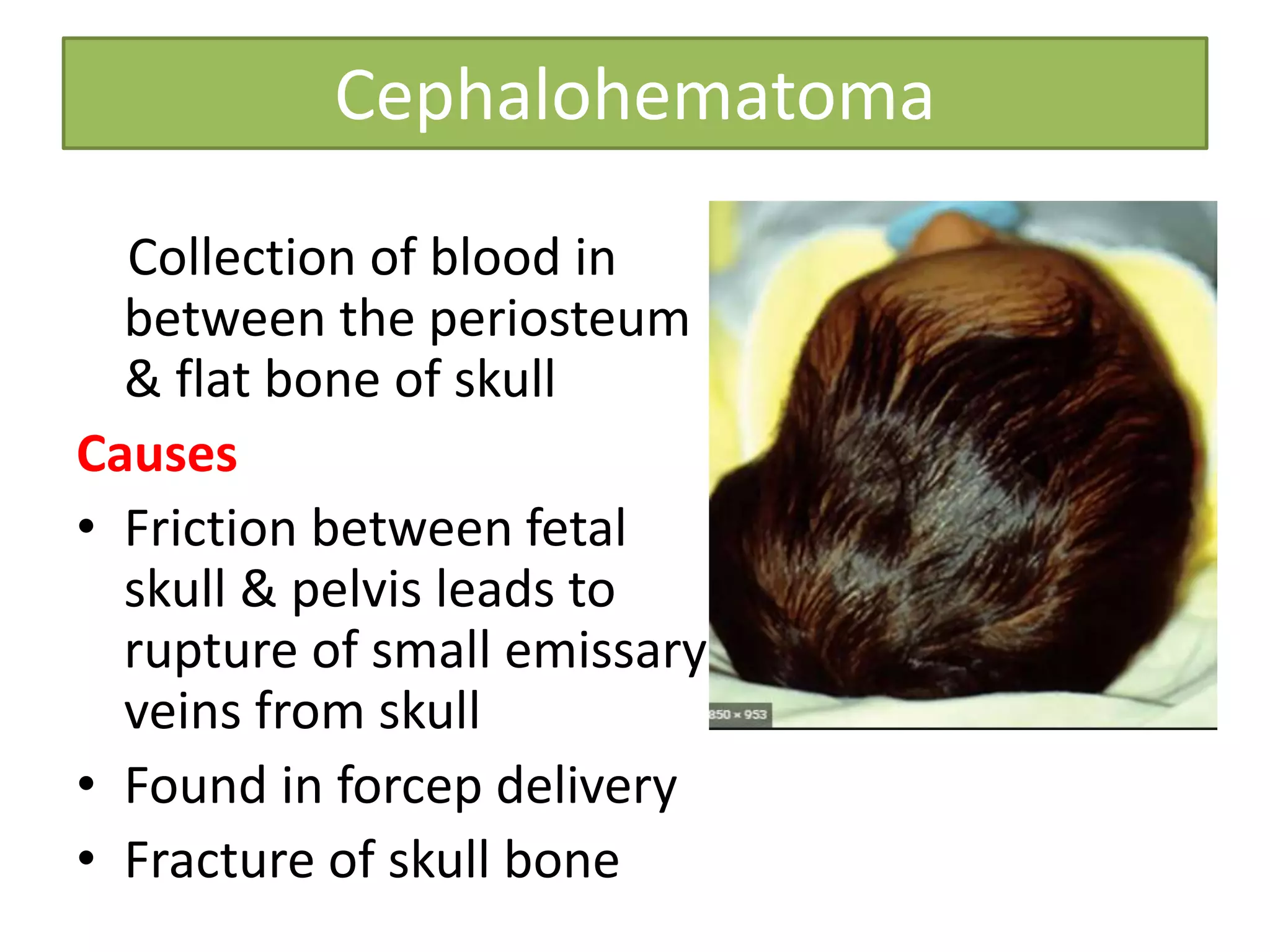 Cephalohematoma

Collection of blood in between the periosteum & flat bone of skull

Causes

• Friction between fetal skull & pelvis leads to rupture of small emissary veins from skull

• Found in forcep delivery

• Fracture of skull bone

850 × 953